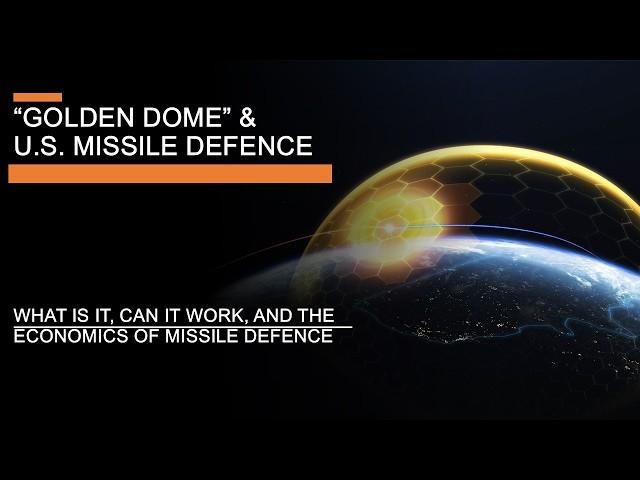 “GOLDEN DOME” &
U.S. MISSILE DEFENCE

WHAT IS IT, CAN IT WORK, AND THE
ECONOMICS OF MISSILE DEFENCE